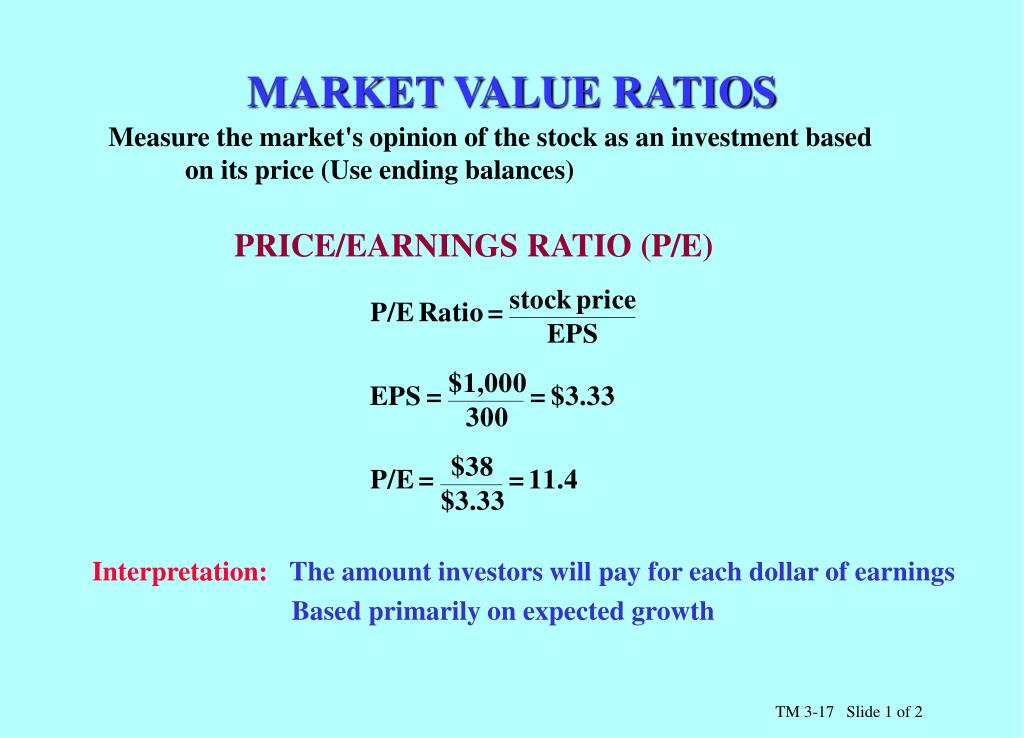 MARKET VALUE RATIOS

Measure the market's opinion of the stock as an investment based on its price (Use ending balances)

PRICE/EARNINGS RATIO (P/E)

$\text{P/E Ratio} = \frac{\text{stock price}}{\text{EPS}}$

$\text{EPS} = \frac{\$1,000}{300} = \$3.33$

$\text{P/E} = \frac{\$38}{\$3.33} = 11.4$

Interpretation: The amount investors will pay for each dollar of earnings
Based primarily on expected growth

TM 3-17 Slide 1 of 2